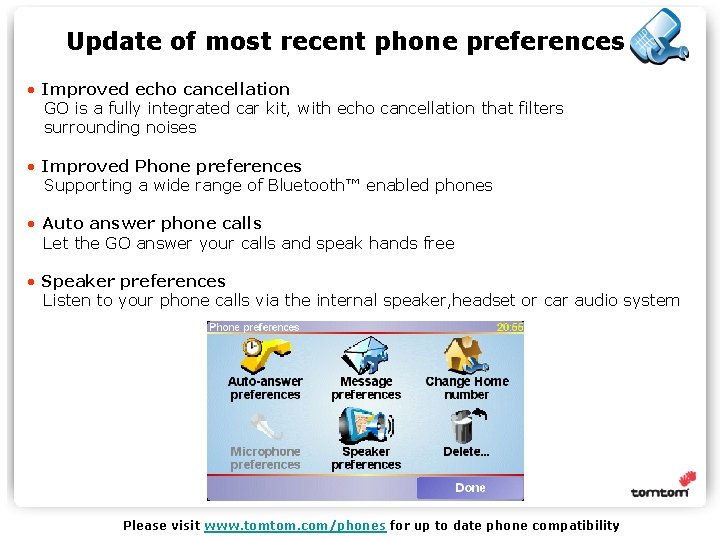 Update of most recent phone preferences

• Improved echo cancellation
GO is a fully integrated car kit, with echo cancellation that filters surrounding noises

• Improved Phone preferences
Supporting a wide range of Bluetooth™ enabled phones

• Auto answer phone calls
Let the GO answer your calls and speak hands free

• Speaker preferences
Listen to your phone calls via the internal speaker,headset or car audio system

Phone preferences 20:55

Auto-answer preferences
Message preferences
Change Home number
Microphone preferences
Speaker preferences
Delete...

Done

tomtom

Please visit www.tomtom.com/phones for up to date phone compatibility